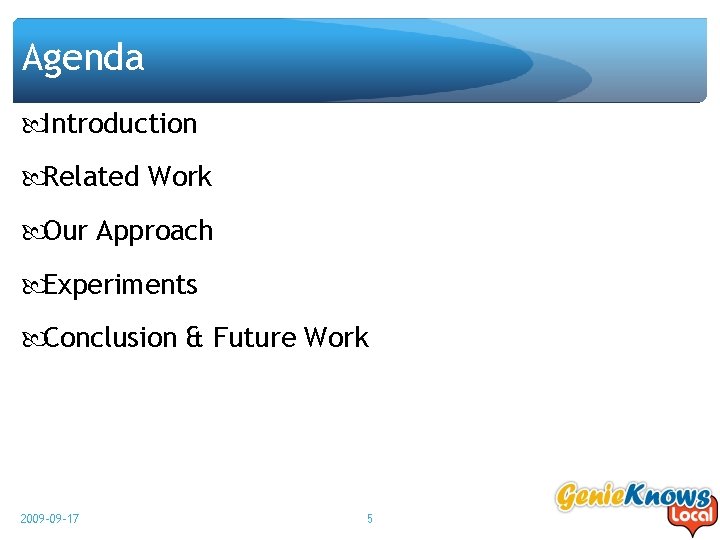 Agenda

Introduction

Related Work

Our Approach

Experiments

Conclusion & Future Work

2009-09-17

5

GenieKnows Local